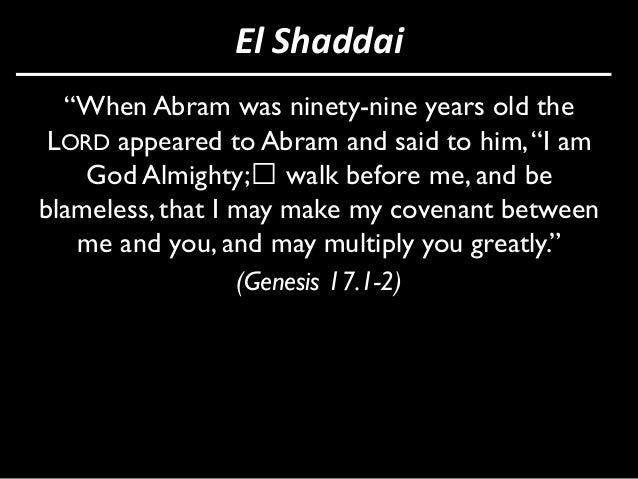 El Shaddai

“When Abram was ninety-nine years old the LORD appeared to Abram and said to him, “I am God Almighty;□ walk before me, and be blameless, that I may make my covenant between me and you, and may multiply you greatly.”

(Genesis 17.1-2)